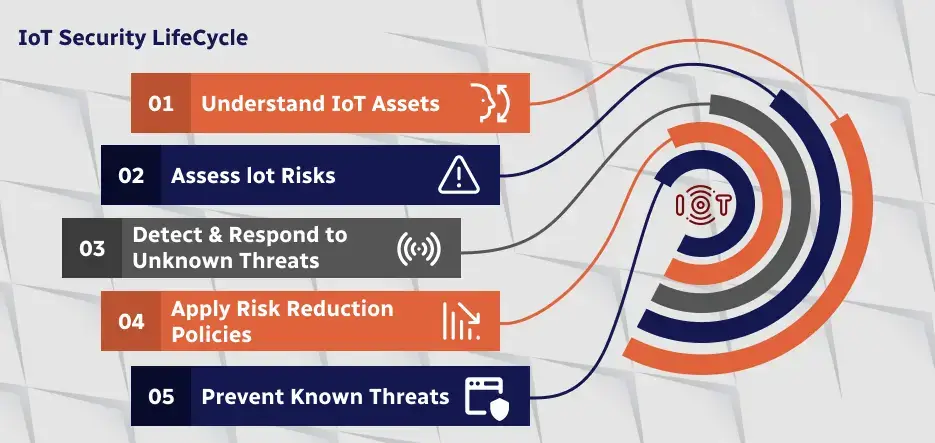 IoT Security LifeCycle

01 Understand IoT Assets

02 Assess Iot Risks

03 Detect & Respond to Unknown Threats

04 Apply Risk Reduction Policies

05 Prevent Known Threats

IOT